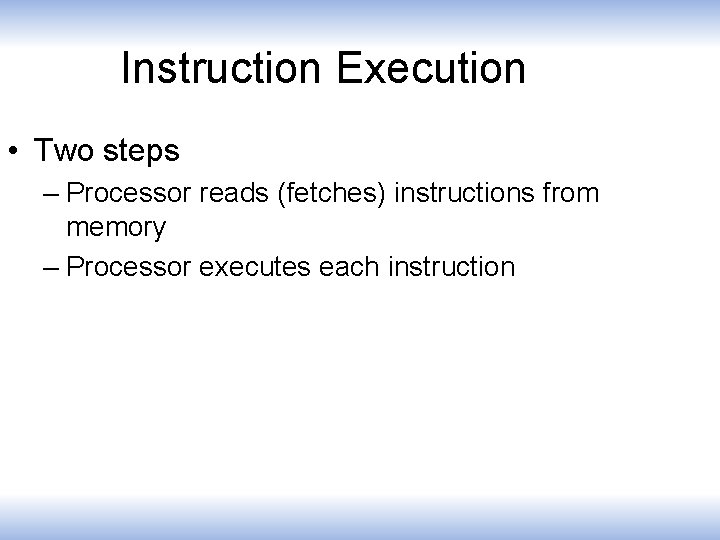 Instruction Execution

• Two steps
– Processor reads (fetches) instructions from memory
– Processor executes each instruction